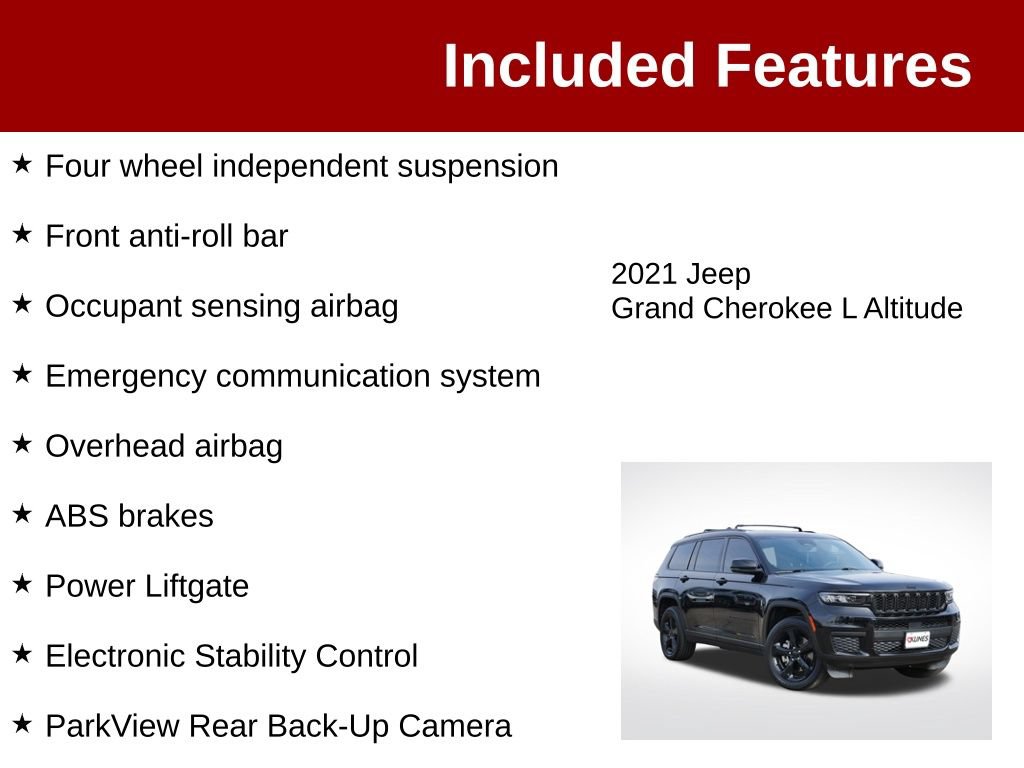 Included Features

★ Four wheel independent suspension

★ Front anti-roll bar

★ Occupant sensing airbag

★ Emergency communication system

★ Overhead airbag

★ ABS brakes

★ Power Liftgate

★ Electronic Stability Control

★ ParkView Rear Back-Up Camera

2021 Jeep
Grand Cherokee L Altitude

KUNES